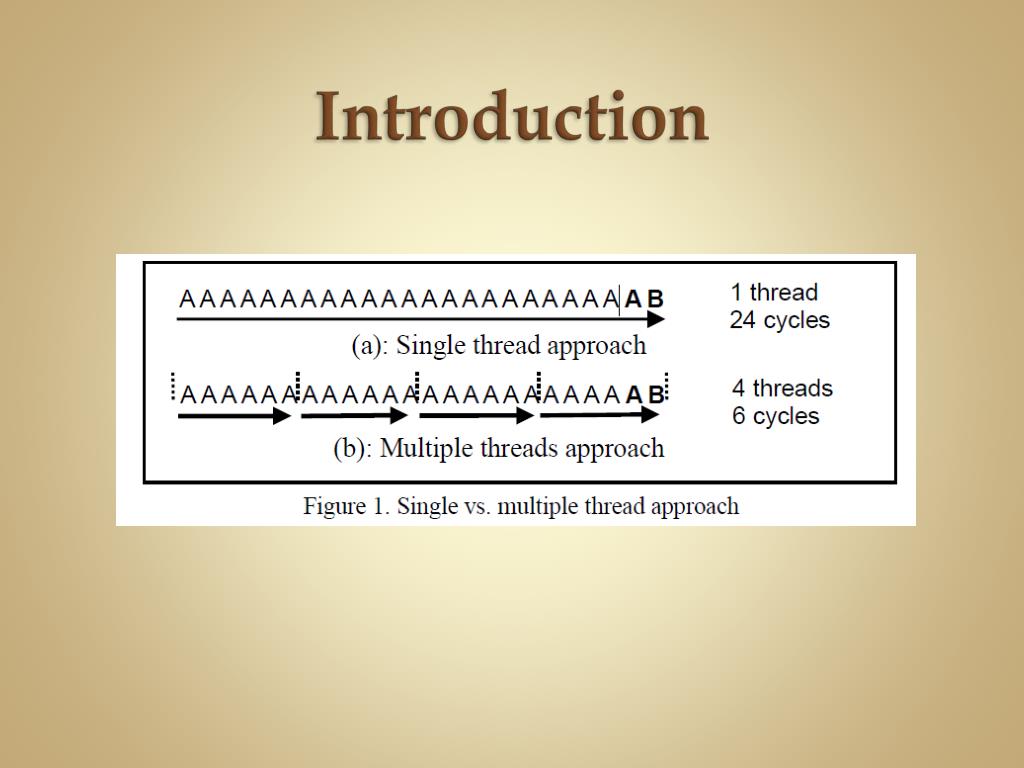 Introduction

AAAAAAAAAAAAAAAAAAAAAAAB

1 thread
24 cycles

(a): Single thread approach

AAAAAA AAAAAA AAAAAA AAAAAB

4 threads
6 cycles

(b): Multiple threads approach

Figure 1. Single vs. multiple thread approach